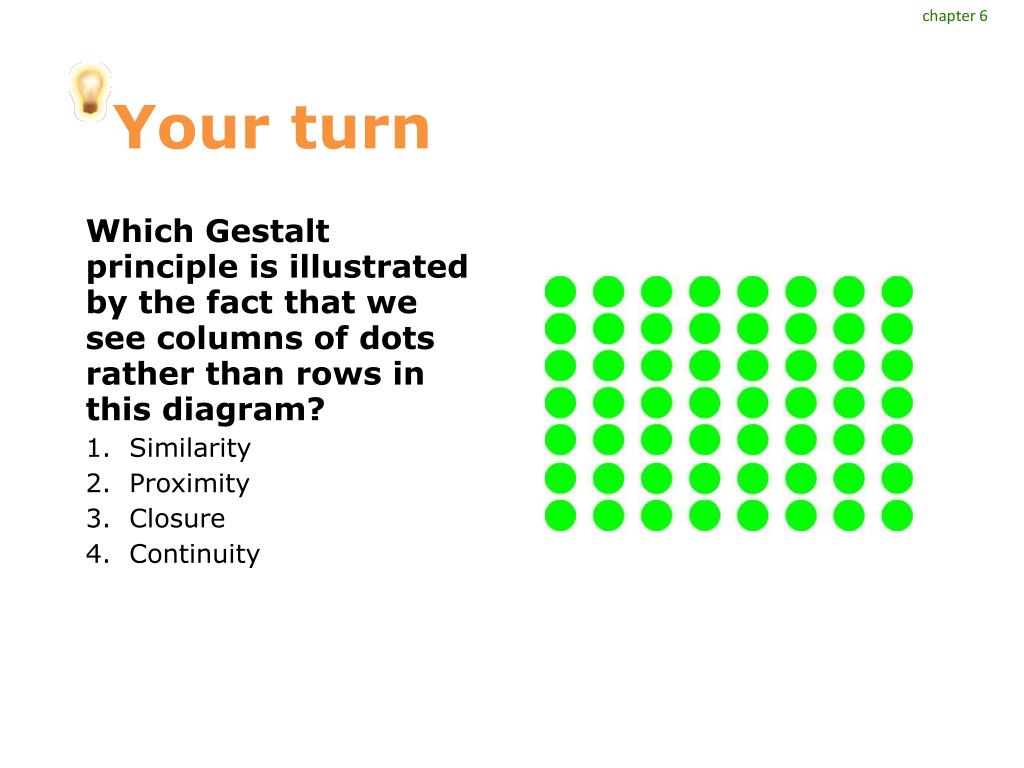 chapter 6

Your turn

Which Gestalt principle is illustrated by the fact that we see columns of dots rather than rows in this diagram?

1. Similarity
2. Proximity
3. Closure
4. Continuity